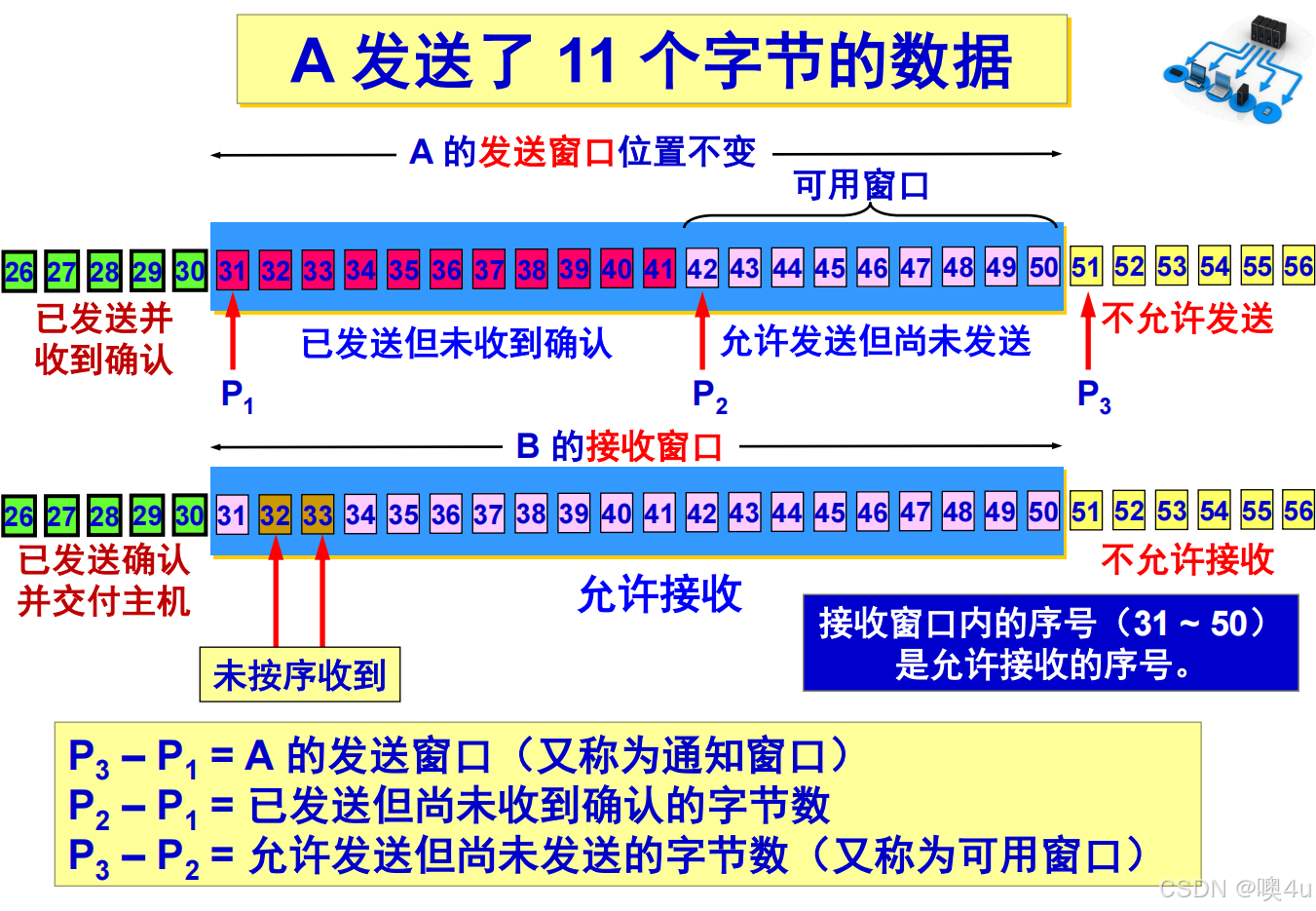 A 发送了 11 个字节的数据

A 的发送窗口位置不变

可用窗口

26 27 28 29 30 31 32 33 34 35 36 37 38 39 40 41 42 43 44 45 46 47 48 49 50 51 52 53 54 55 56

已发送并收到确认

已发送但未收到确认

允许发送但尚未发送

不允许发送

$P_1$

$P_2$

$P_3$

B 的接收窗口

26 27 28 29 30 31 32 33 34 35 36 37 38 39 40 41 42 43 44 45 46 47 48 49 50 51 52 53 54 55 56

已发送确认并交付主机

允许接收

不允许接收

未按序收到

接收窗口内的序号（31 ~ 50）是允许接收的序号。

$P_3 – P_1$ = A 的发送窗口（又称为通知窗口）
$P_2 – P_1$ = 已发送但尚未收到确认的字节数
$P_3 – P_2$ = 允许发送但尚未发送的字节数（又称为可用窗口）

CSDN @噢4u